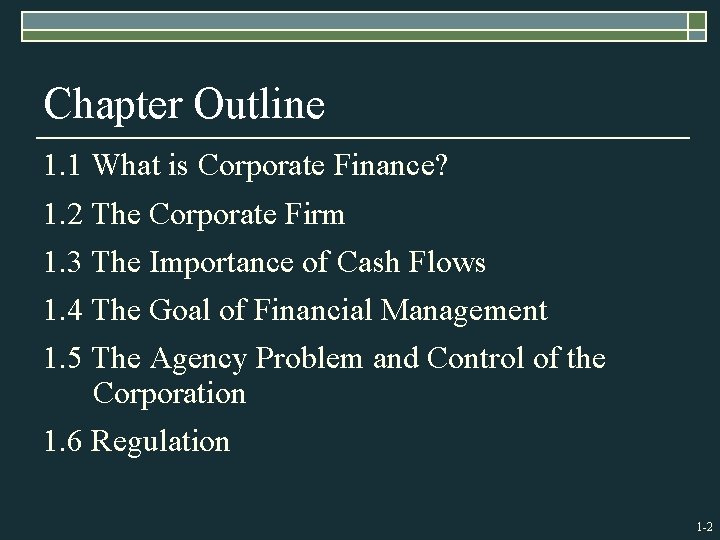 Chapter Outline

1.1 What is Corporate Finance?

1.2 The Corporate Firm

1.3 The Importance of Cash Flows

1.4 The Goal of Financial Management

1.5 The Agency Problem and Control of the Corporation

1.6 Regulation

1-2